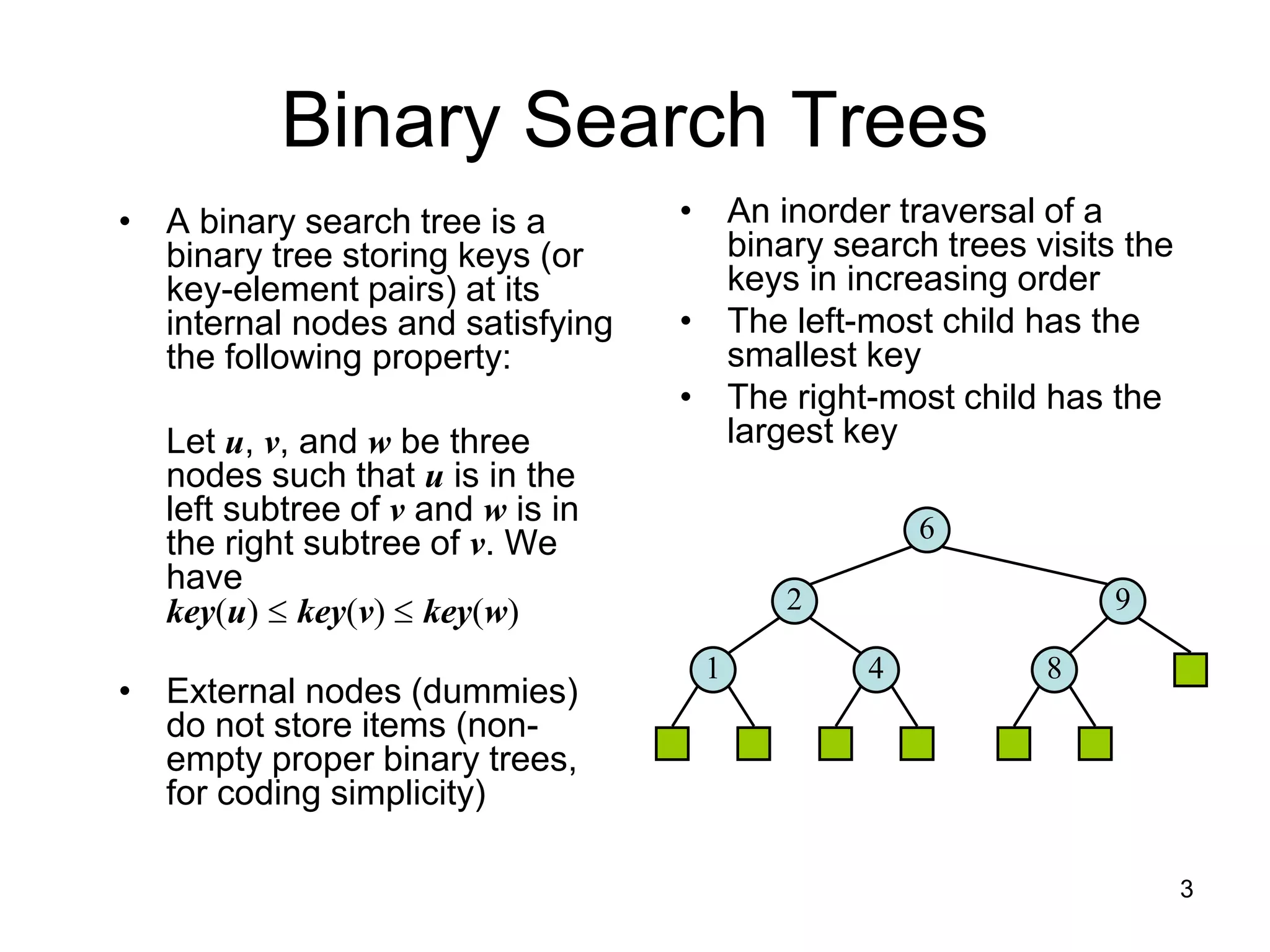 Binary Search Trees

• A binary search tree is a binary tree storing keys (or key-element pairs) at its internal nodes and satisfying the following property:

Let $u$, $v$, and $w$ be three nodes such that $u$ is in the left subtree of $v$ and $w$ is in the right subtree of $v$. We have
$key(u) \leq key(v) \leq key(w)$

• External nodes (dummies) do not store items (non-empty proper binary trees, for coding simplicity)

• An inorder traversal of a binary search trees visits the keys in increasing order
• The left-most child has the smallest key
• The right-most child has the largest key

6
2
9
1
4
8

3